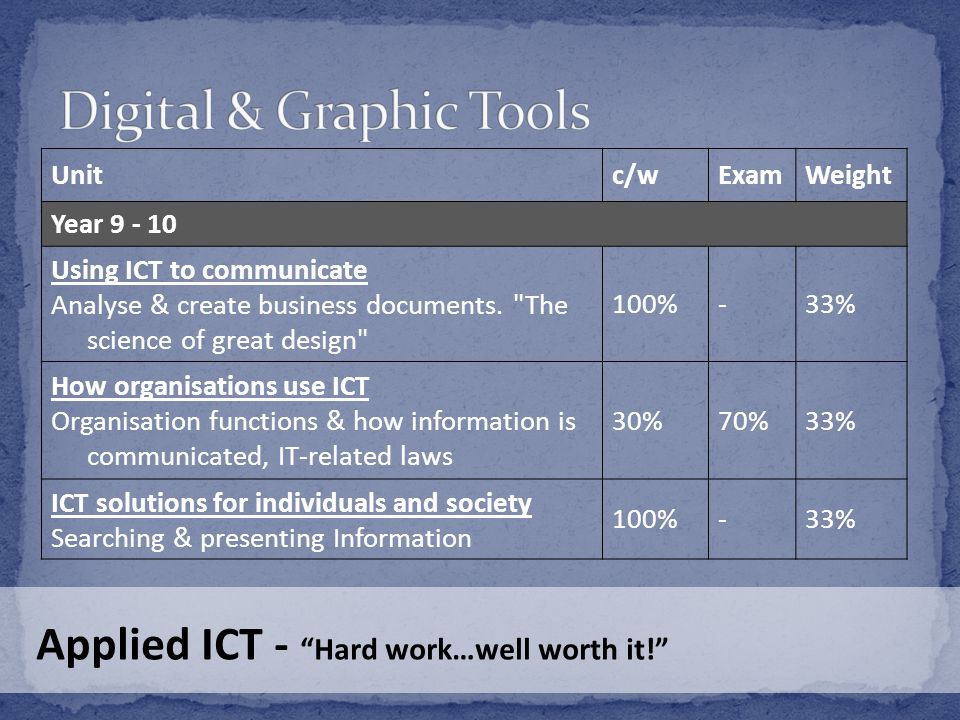 Digital & Graphic Tools

| Unit | c/w | Exam | Weight |
|---|---|---|---|
| Year 9 - 10 | | | |
| Using ICT to communicate Analyse & create business documents. "The science of great design" | 100% | - | 33% |
| How organisations use ICT Organisation functions & how information is communicated, IT-related laws | 30% | 70% | 33% |
| ICT solutions for individuals and society Searching & presenting Information | 100% | - | 33% |

Applied ICT - “Hard work…well worth it!”